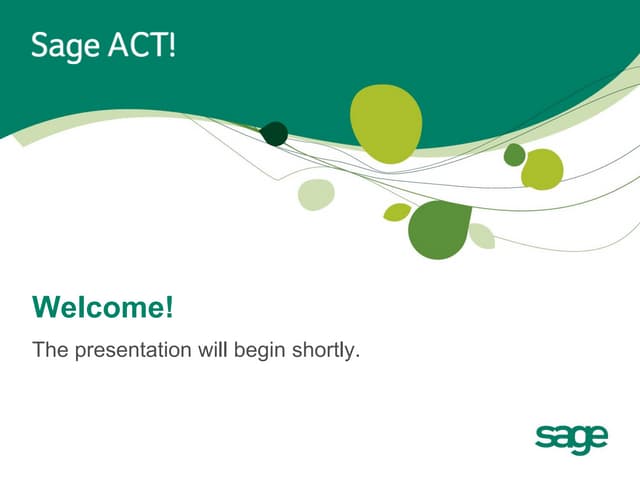 Sage ACT!

Welcome!

The presentation will begin shortly.

sage